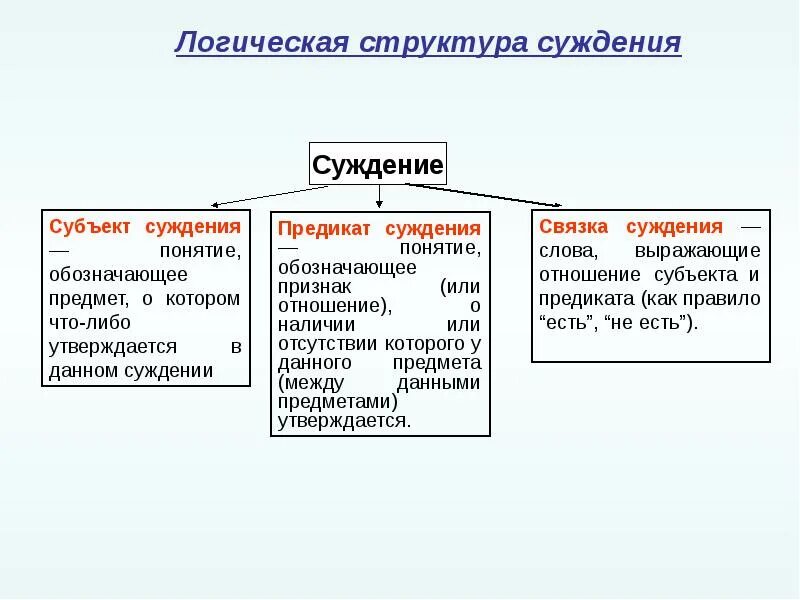 Логическая структура суждения

Суждение

Субъект суждения — понятие, обозначающее предмет, о котором что-либо утверждается в данном суждении

Предикат суждения — понятие, обозначающее признак (или отношение), о наличии или отсутствии которого у данного предмета (между данными предметами) утверждается.

Связка суждения — слова, выражающие отношение субъекта и предиката (как правило “есть”, “не есть”).